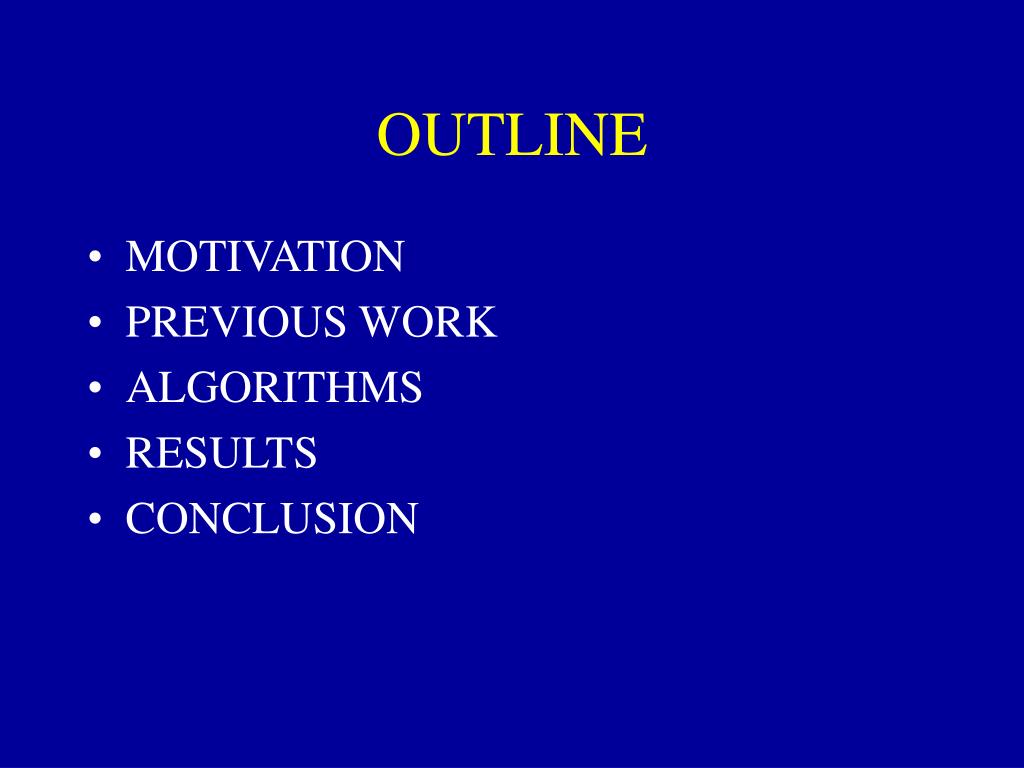 OUTLINE

• MOTIVATION
• PREVIOUS WORK
• ALGORITHMS
• RESULTS
• CONCLUSION